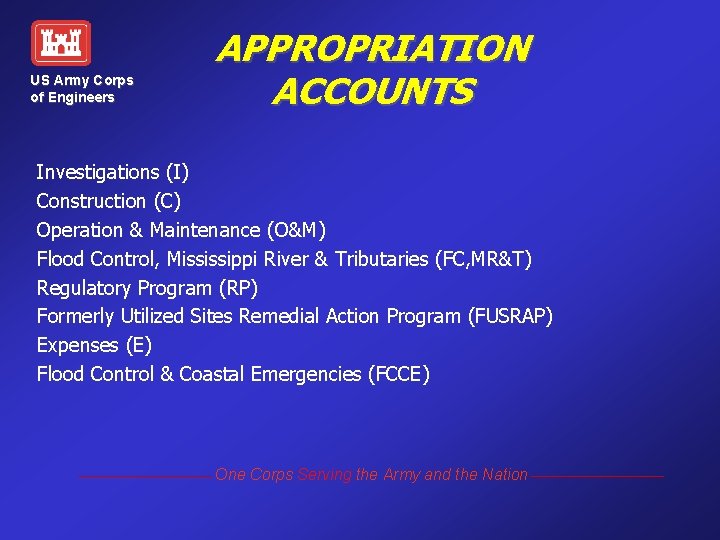 US Army Corps of Engineers

APPROPRIATION ACCOUNTS

Investigations (I)
Construction (C)
Operation & Maintenance (O&M)
Flood Control, Mississippi River & Tributaries (FC,MR&T)
Regulatory Program (RP)
Formerly Utilized Sites Remedial Action Program (FUSRAP)
Expenses (E)
Flood Control & Coastal Emergencies (FCCE)

One Corps Serving the Army and the Nation